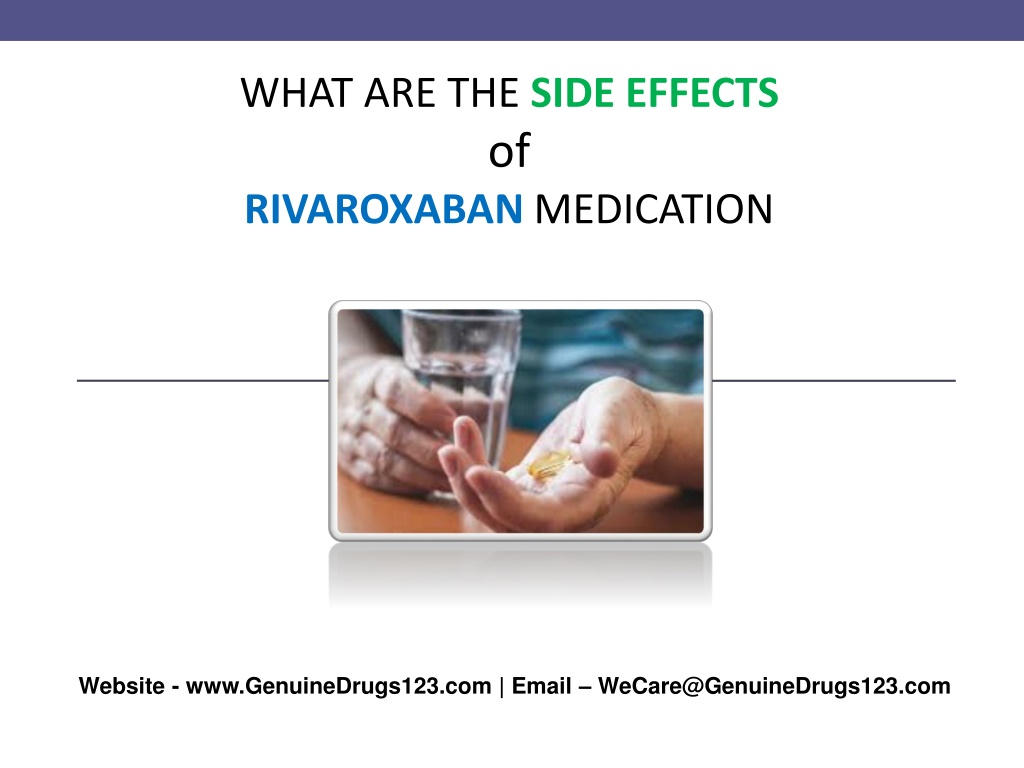 WHAT ARE THE SIDE EFFECTS
of
RIVAROXABAN MEDICATION

Website - www.GenuineDrugs123.com | Email – WeCare@GenuineDrugs123.com